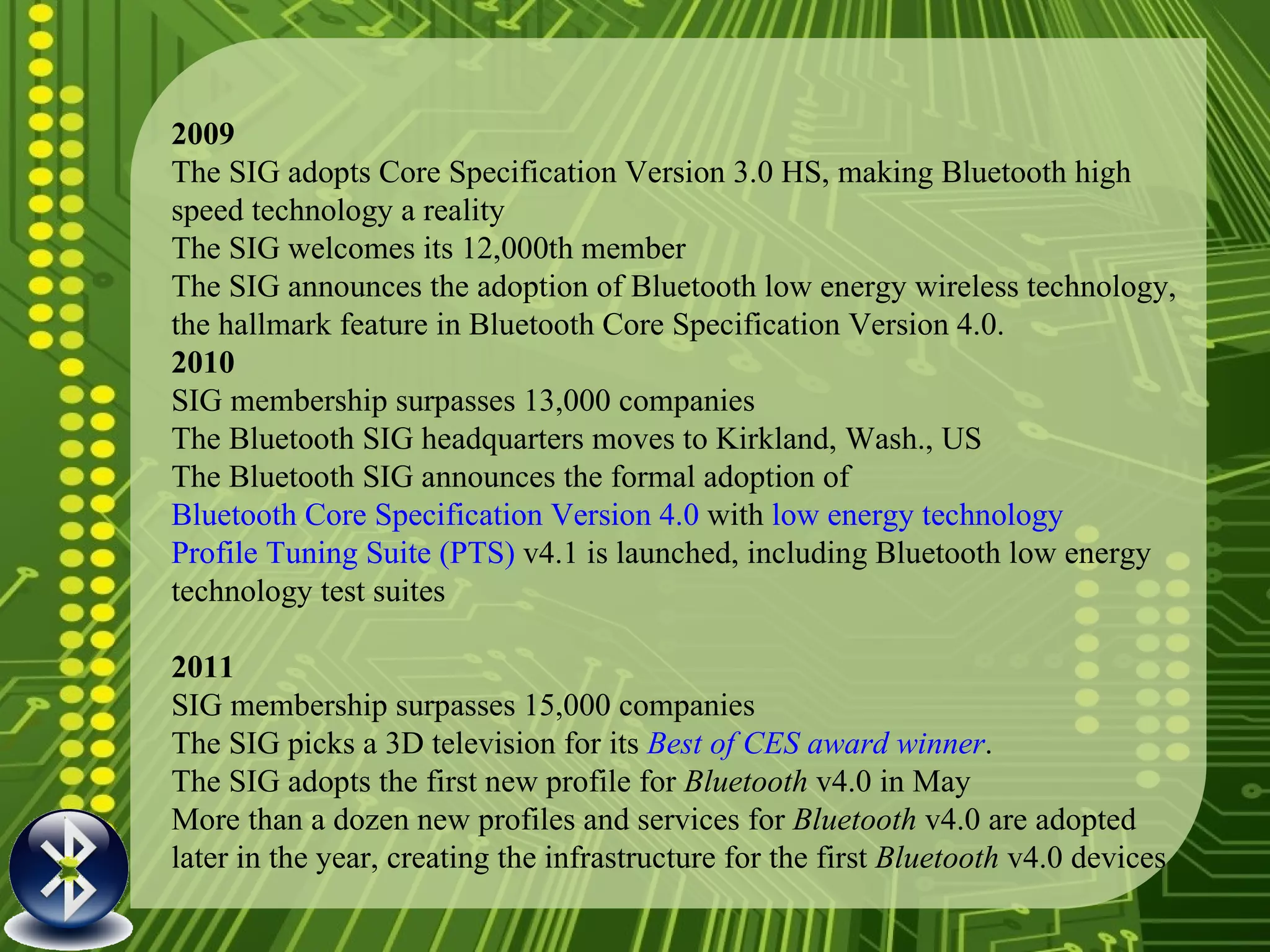 2009
The SIG adopts Core Specification Version 3.0 HS, making Bluetooth high speed technology a reality
The SIG welcomes its 12,000th member
The SIG announces the adoption of Bluetooth low energy wireless technology, the hallmark feature in Bluetooth Core Specification Version 4.0.
2010
SIG membership surpasses 13,000 companies
The Bluetooth SIG headquarters moves to Kirkland, Wash., US
The Bluetooth SIG announces the formal adoption of Bluetooth Core Specification Version 4.0 with low energy technology
Profile Tuning Suite (PTS) v4.1 is launched, including Bluetooth low energy technology test suites

2011
SIG membership surpasses 15,000 companies
The SIG picks a 3D television for its Best of CES award winner.
The SIG adopts the first new profile for Bluetooth v4.0 in May
More than a dozen new profiles and services for Bluetooth v4.0 are adopted later in the year, creating the infrastructure for the first Bluetooth v4.0 devices